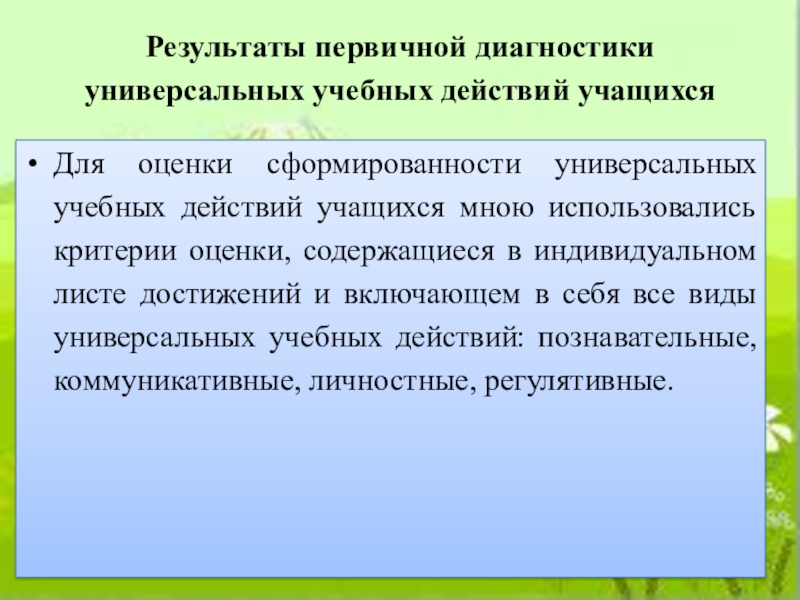 Результаты первичной диагностики универсальных учебных действий учащихся

• Для оценки сформированности универсальных учебных действий учащихся мною использовались критерии оценки, содержащиеся в индивидуальном листе достижений и включающем в себя все виды универсальных учебных действий: познавательные, коммуникативные, личностные, регулятивные.